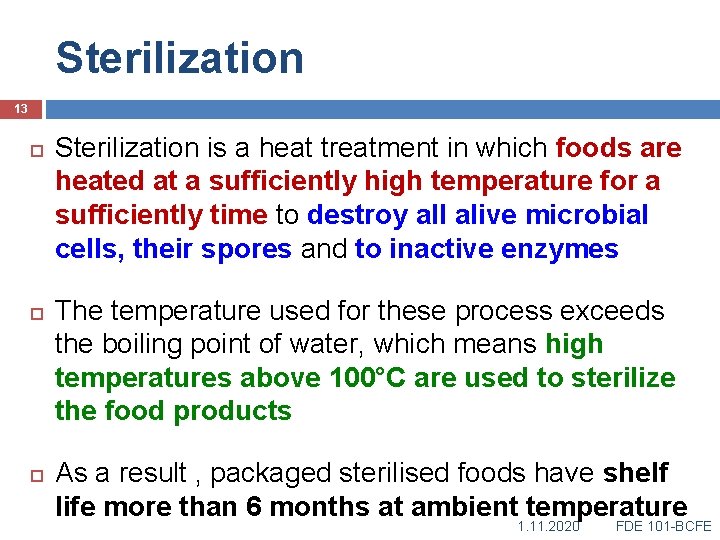 Sterilization

13

Sterilization is a heat treatment in which foods are heated at a sufficiently high temperature for a sufficiently time to destroy all alive microbial cells, their spores and to inactive enzymes

The temperature used for these process exceeds the boiling point of water, which means high temperatures above 100°C are used to sterilize the food products

As a result , packaged sterilised foods have shelf life more than 6 months at ambient temperature

1.11.2020 FDE 101-BCFE